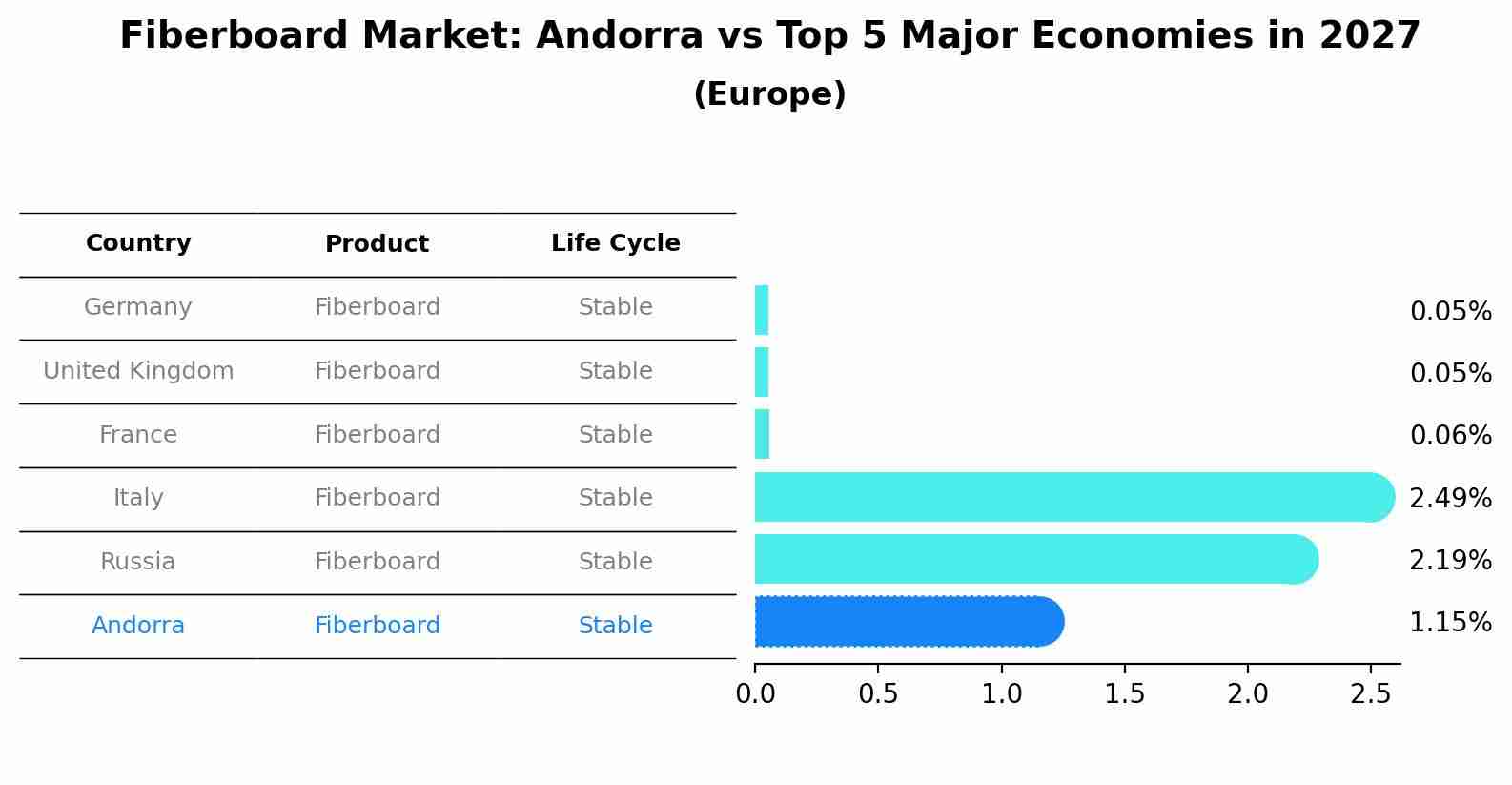 Fiberboard Market: Andorra vs Top 5 Major Economies in 2027
(Europe)

| Country | Product | Life Cycle |
|---|---|---|
| Germany | Fiberboard | Stable |
| United Kingdom | Fiberboard | Stable |
| France | Fiberboard | Stable |
| Italy | Fiberboard | Stable |
| Russia | Fiberboard | Stable |
| Andorra | Fiberboard | Stable |

0.05%
0.05%
0.06%
2.49%
2.19%
1.15%

0.0 0.5 1.0 1.5 2.0 2.5